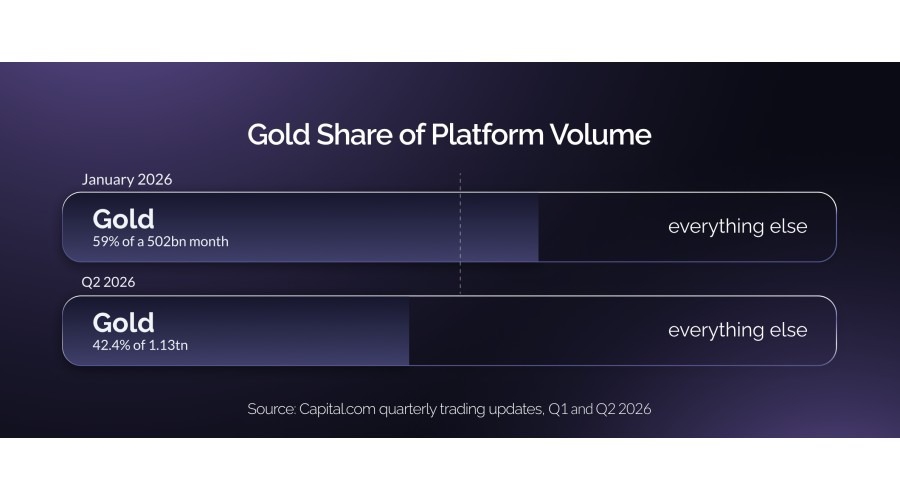 Gold Share of Platform Volume

January 2026

Gold
59% of a 502bn month

everything else

Q2 2026

Gold
42.4% of 1.13tn

everything else

Source: Capital.com quarterly trading updates, Q1 and Q2 2026